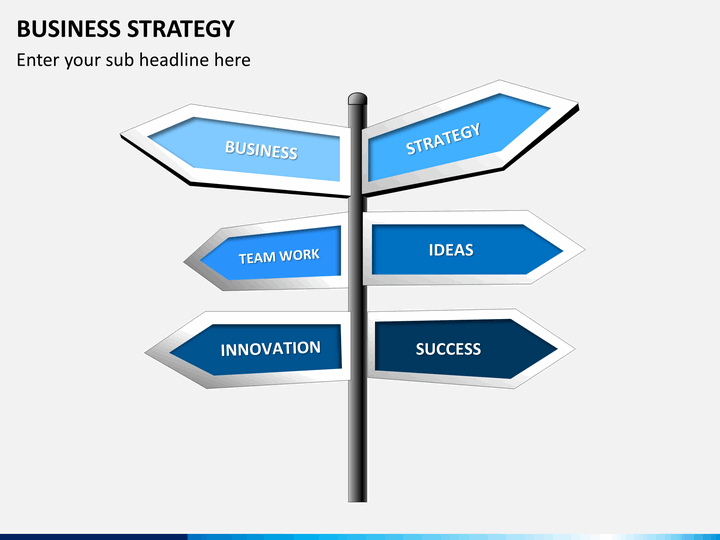 BUSINESS STRATEGY

Enter your sub headline here

BUSINESS

STRATEGY

TEAM WORK

IDEAS

INNOVATION

SUCCESS